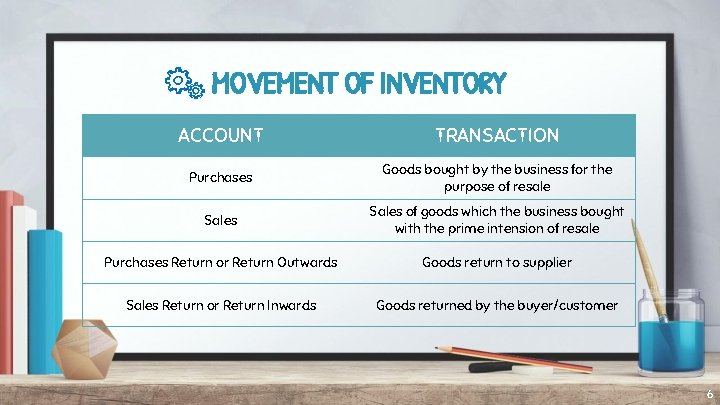 MOVEMENT OF INVENTORY

| ACCOUNT | TRANSACTION |
|---|---|
| Purchases | Goods bought by the business for the purpose of resale |
| Sales | Sales of goods which the business bought with the prime intension of resale |
| Purchases Return or Return Outwards | Goods return to supplier |
| Sales Return or Return Inwards | Goods returned by the buyer/customer |

6